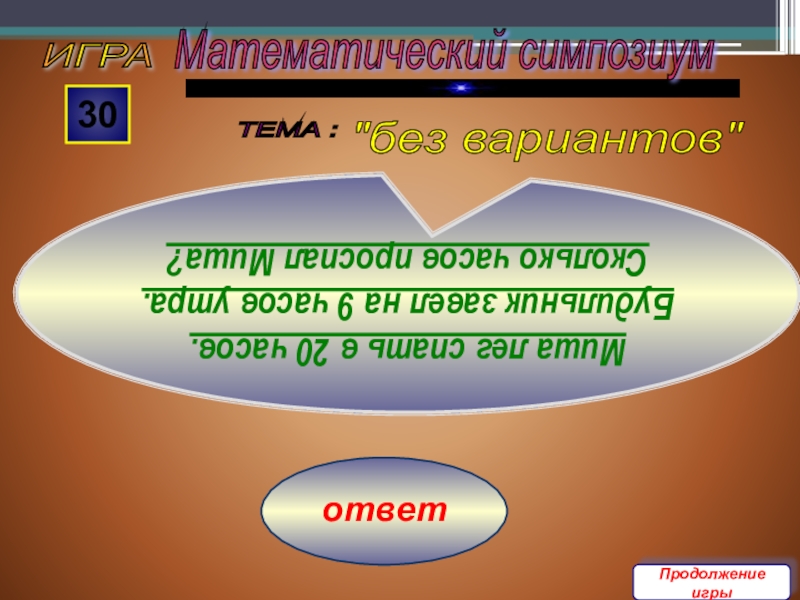 ИГРА Математический симпозиум

30

ТЕМА : "без вариантов"

Миша лег спать в 20 часов.
Будильник завел на 9 часов утра.
Сколько часов проспал Миша?

ответ

Продолжение игры